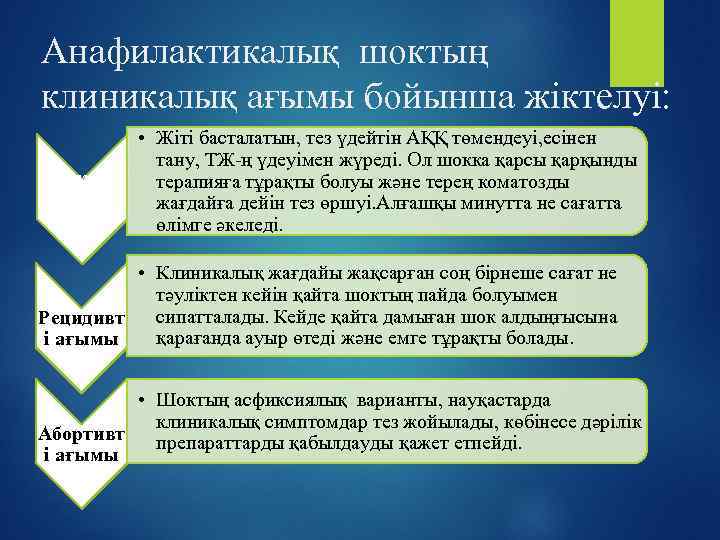 Анафилактикалық шоктың клиникалық ағымы бойынша жіктелуі:

• Жіті басталатын, тез үдейтін АҚҚ төмендеуі,есінен тану, ТЖ-ң үдеуімен жүреді. Ол шокка қарсы қарқынды терапияға тұрақты болуы және терең коматозды жағдайға дейін тез өршуі.Алғашқы минутта не сағатта өлімге әкеледі.

Рецидивті ағымы

• Клиникалық жағдайы жақсарған соң бірнеше сағат не тәуліктен кейін қайта шоктың пайда болуымен сипатталады. Кейде қайта дамыған шок алдыңғысына қарағанда ауыр өтеді және емге тұрақты болады.

Абортивті ағымы

• Шоктың асфиксиялық варианты, науқастарда клиникалық симптомдар тез жойылады, көбінесе дәрілік препараттарды қабылдауды қажет етпейді.